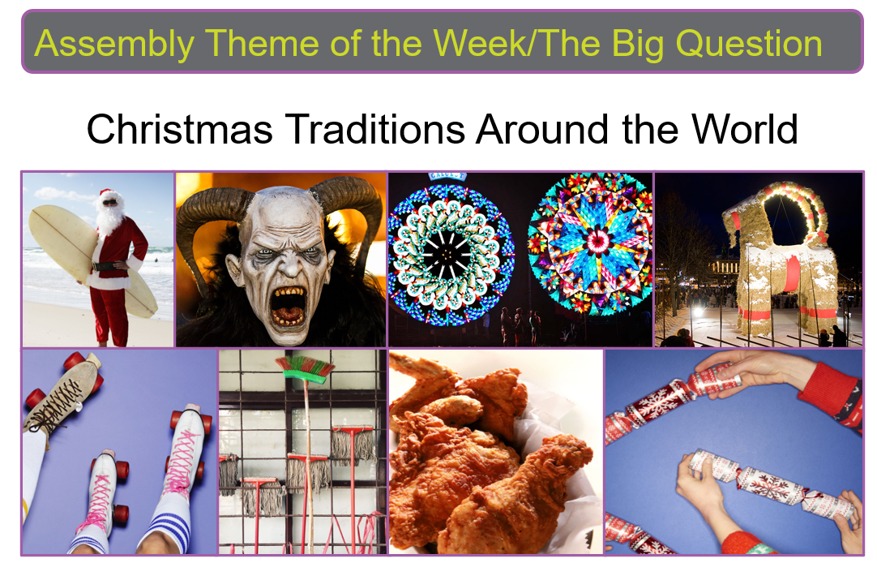 Assembly Theme of the Week/The Big Question

Christmas Traditions Around the World